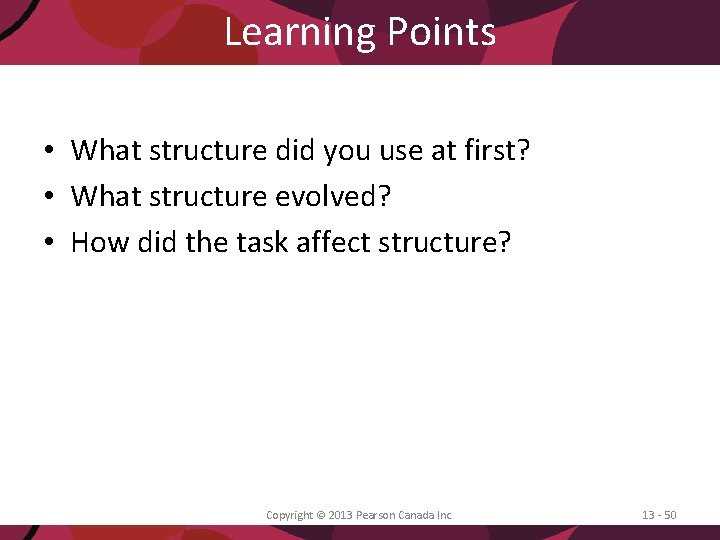 Learning Points

• What structure did you use at first?
• What structure evolved?
• How did the task affect structure?

Copyright © 2013 Pearson Canada Inc.

13 - 50